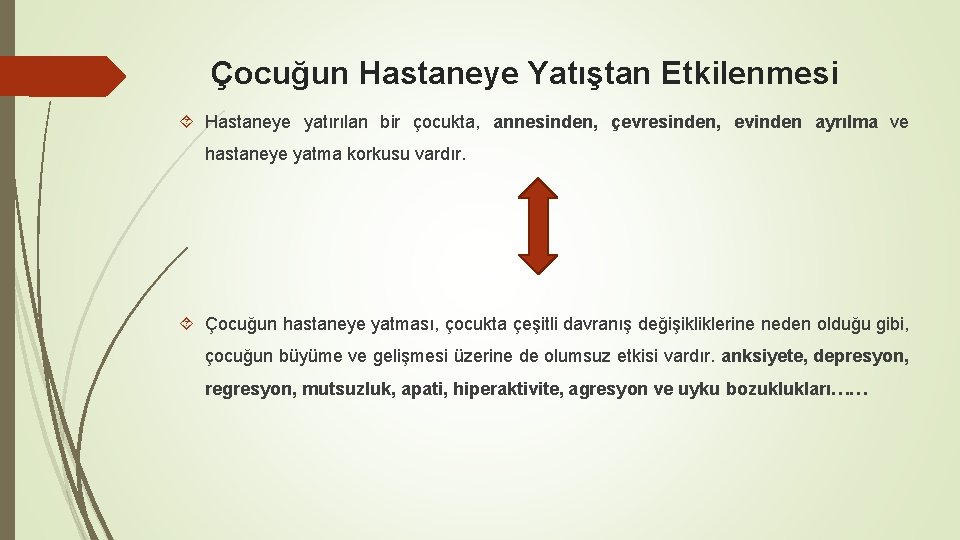 Çocuğun Hastaneye Yatıştan Etkilenmesi

Hastaneye yatırılan bir çocukta, annesinden, çevresinden, evinden ayrılma ve hastaneye yatma korkusu vardır.

Çocuğun hastaneye yatması, çocukta çeşitli davranış değişikliklerine neden olduğu gibi, çocuğun büyüme ve gelişmesi üzerine de olumsuz etkisi vardır. anksiyete, depresyon, regresyon, mutsuzluk, apati, hiperaktivite, agresyon ve uyku bozuklukları……